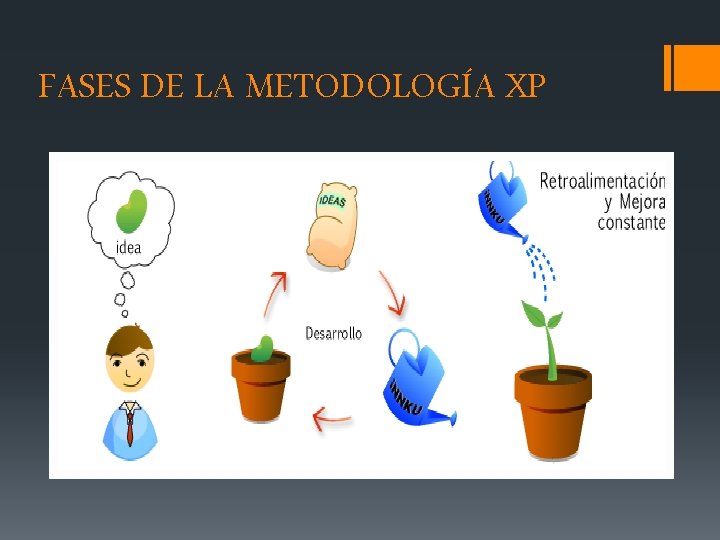 FASES DE LA METODOLOGÍA XP

idea

IDEAS

Desarrollo

INNKU

INNKU

Retroalimentación
y Mejora
constante